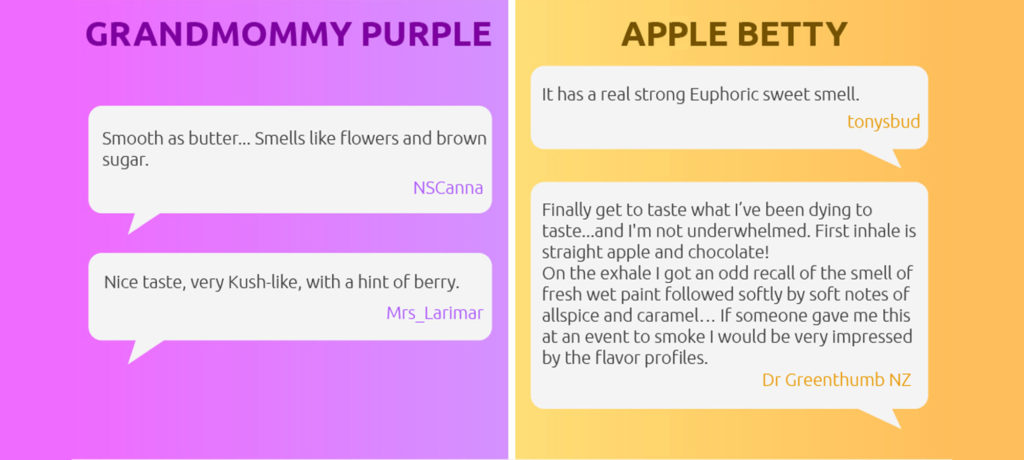 GRANDMOMMY PURPLE

Smooth as butter... Smells like flowers and brown sugar.

NSCanna

Nice taste, very Kush-like, with a hint of berry.

Mrs_Larimar

APPLE BETTY

It has a real strong Euphoric sweet smell.

tonysbud

Finally get to taste what I've been dying to taste...and I'm not underwhelmed. First inhale is straight apple and chocolate!
On the exhale I got an odd recall of the smell of fresh wet paint followed softly by soft notes of allspice and caramel… If someone gave me this at an event to smoke I would be very impressed by the flavor profiles.

Dr Greenthumb NZ